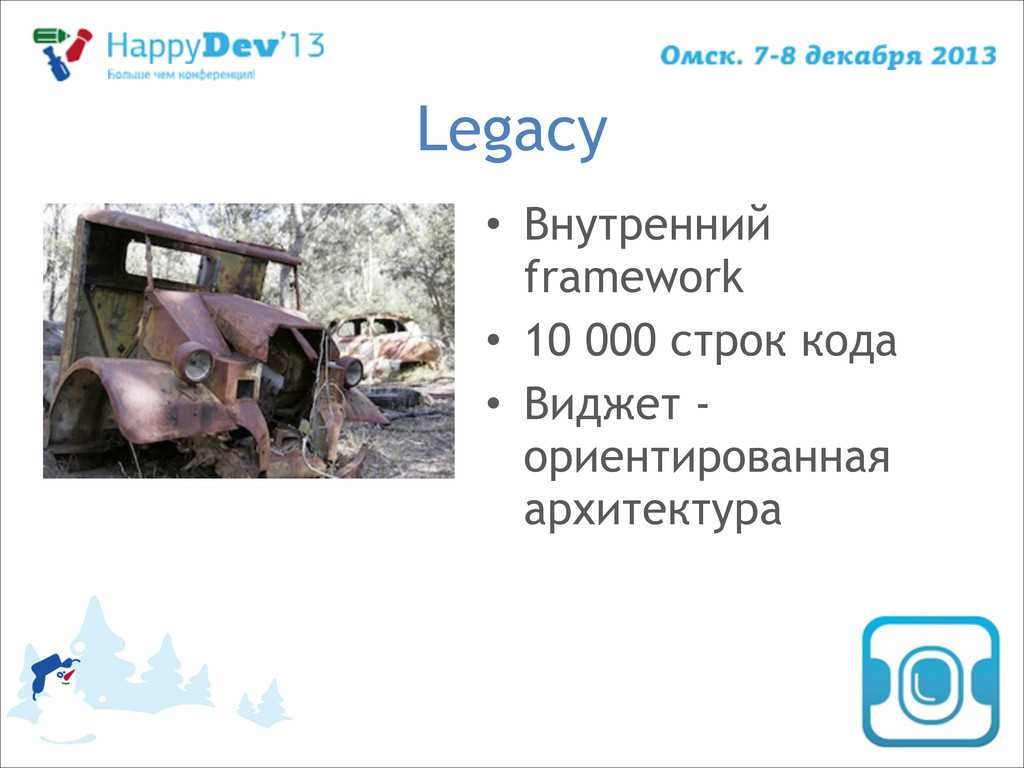 HappyDev'13
Больше чем конференция!

Омск. 7-8 декабря 2013

Legacy

• Внутренний framework
• 10 000 строк кода
• Виджет - ориентированная архитектура